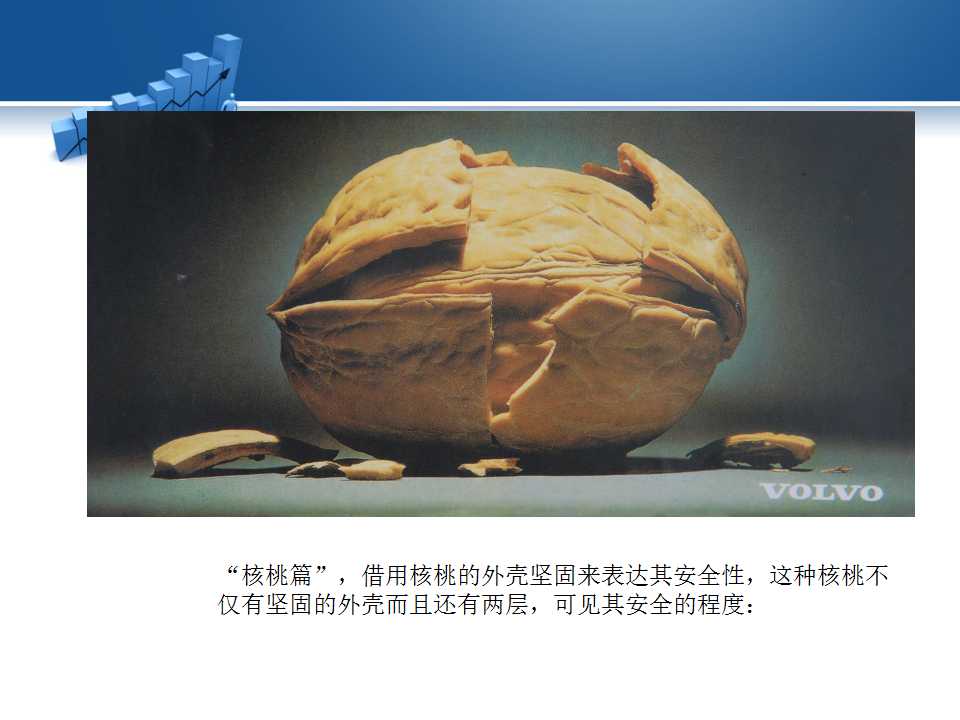 VOLVO

“核桃篇”，借用核桃的外壳坚固来表达其安全性，这种核桃不仅有坚固的外壳而且还有两层，可见其安全的程度：